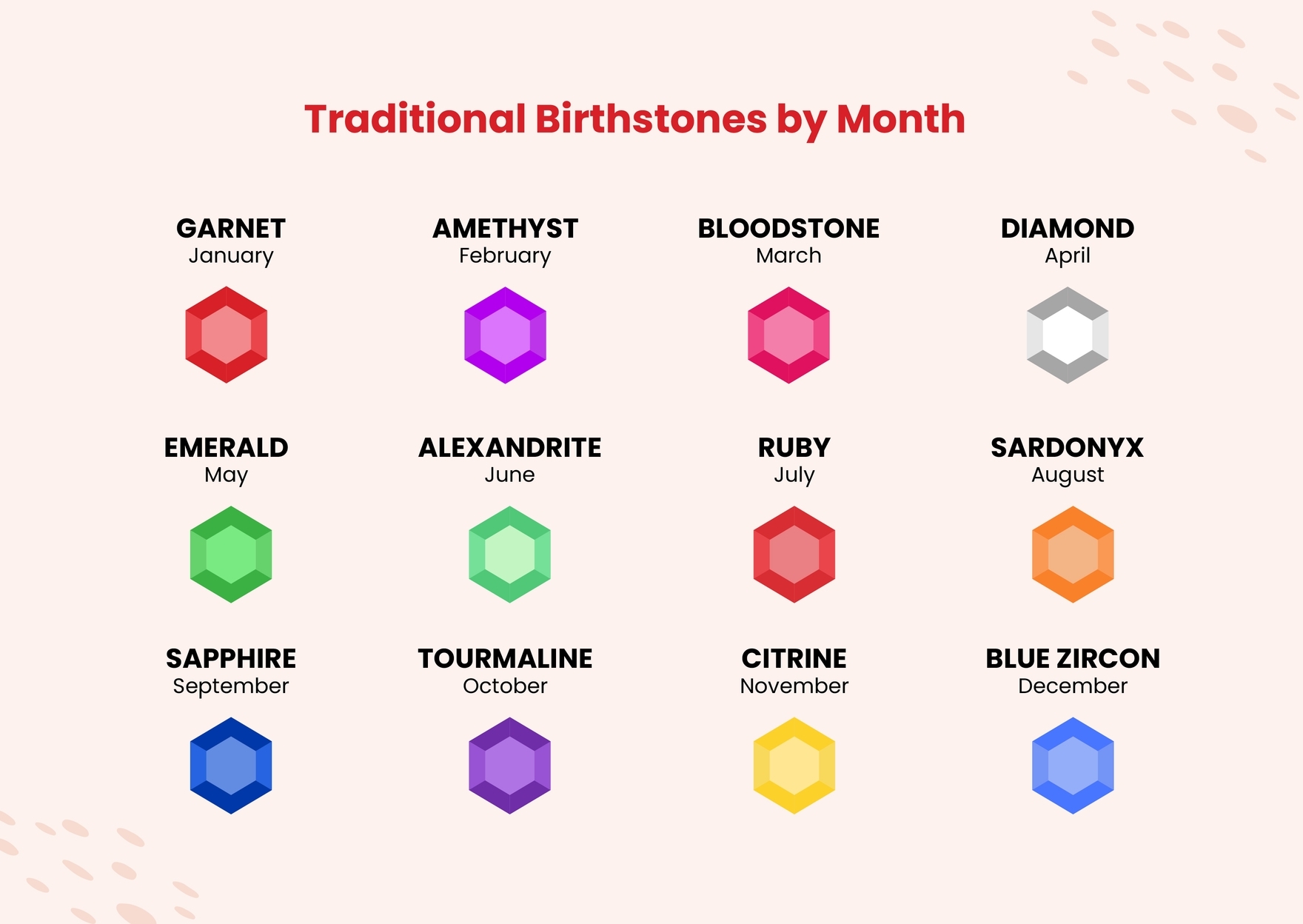 Traditional Birthstones by Month

GARNET
January

AMETHYST
February

BLOODSTONE
March

DIAMOND
April

EMERALD
May

ALEXANDRITE
June

RUBY
July

SARDONYX
August

SAPPHIRE
September

TOURMALINE
October

CITRINE
November

BLUE ZIRCON
December